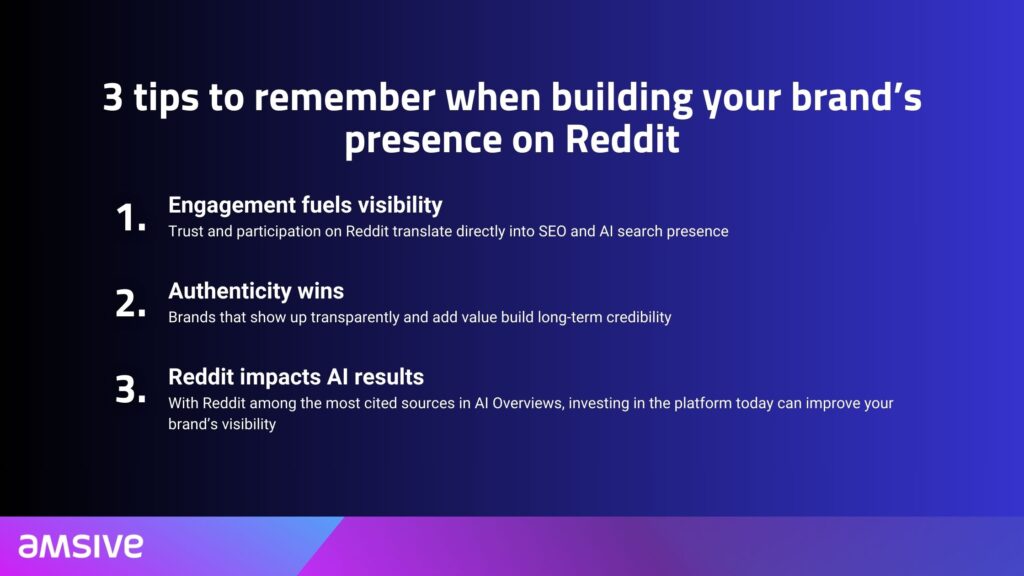 3 tips to remember when building your brand's presence on Reddit

1. Engagement fuels visibility
Trust and participation on Reddit translate directly into SEO and AI search presence

2. Authenticity wins
Brands that show up transparently and add value build long-term credibility

3. Reddit impacts AI results
With Reddit among the most cited sources in AI Overviews, investing in the platform today can improve your brand's visibility

amsive